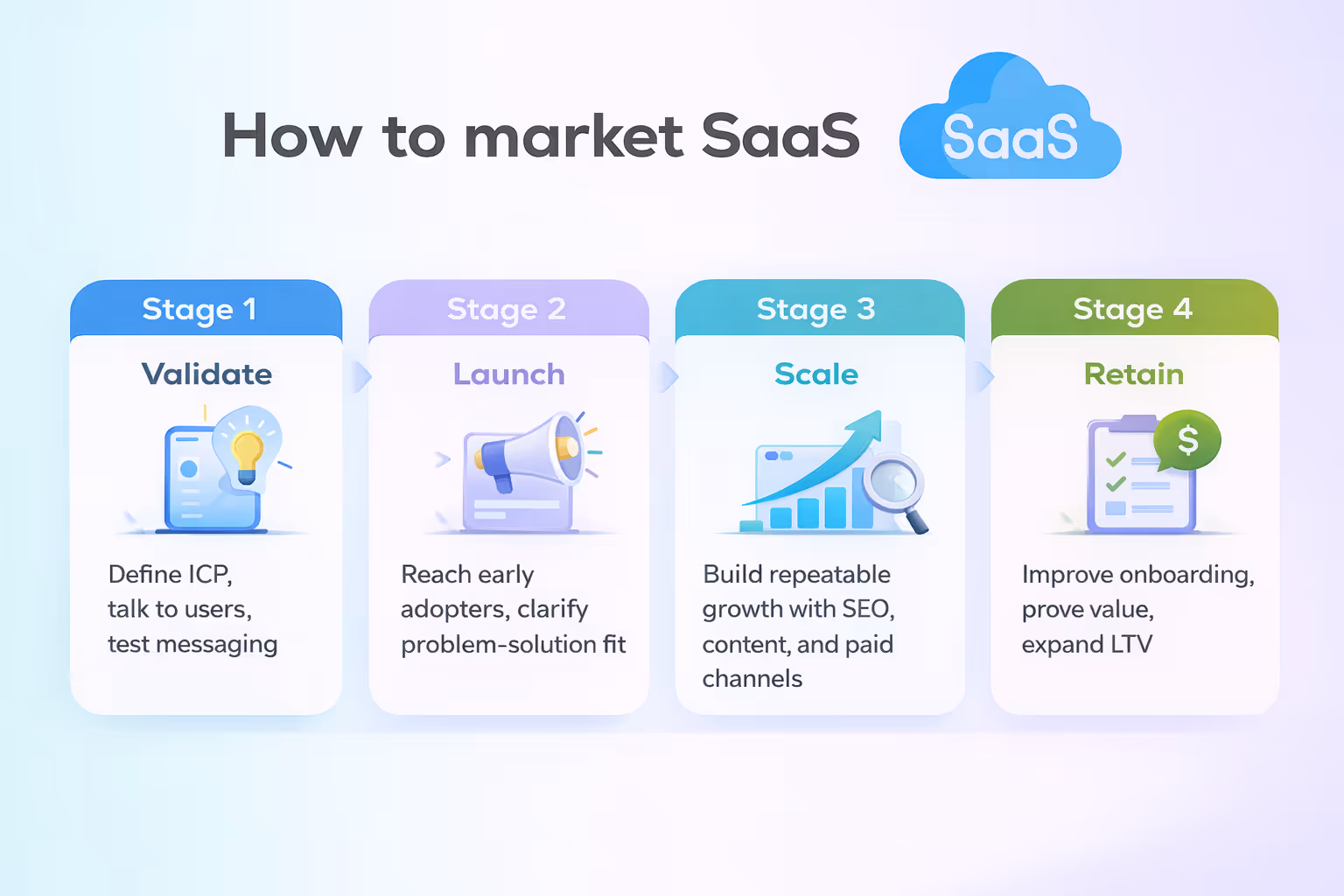 How to market SaaS

SaaS

Stage 1

Validate

Define ICP, talk to users, test messaging

Stage 2

Launch

Reach early adopters, clarify problem-solution fit

Stage 3

Scale

Build repeatable growth with SEO, content, and paid channels

Stage 4

Retain

$

Improve onboarding, prove value, expand LTV